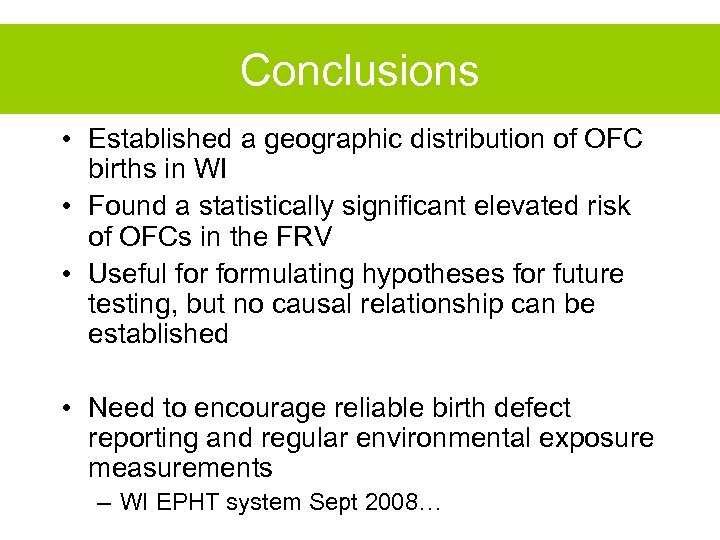 Conclusions

• Established a geographic distribution of OFC births in WI

• Found a statistically significant elevated risk of OFCs in the FRV

• Useful for formulating hypotheses for future testing, but no causal relationship can be established

• Need to encourage reliable birth defect reporting and regular environmental exposure measurements

– WI EPHT system Sept 2008…